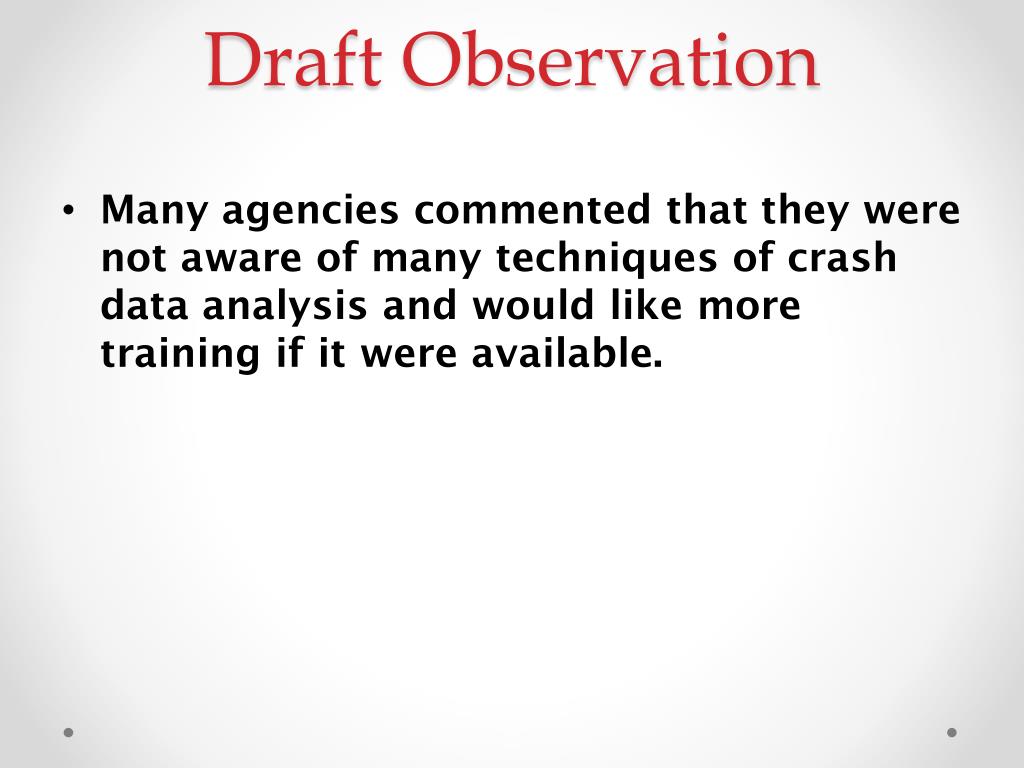 Draft Observation

• Many agencies commented that they were not aware of many techniques of crash data analysis and would like more training if it were available.